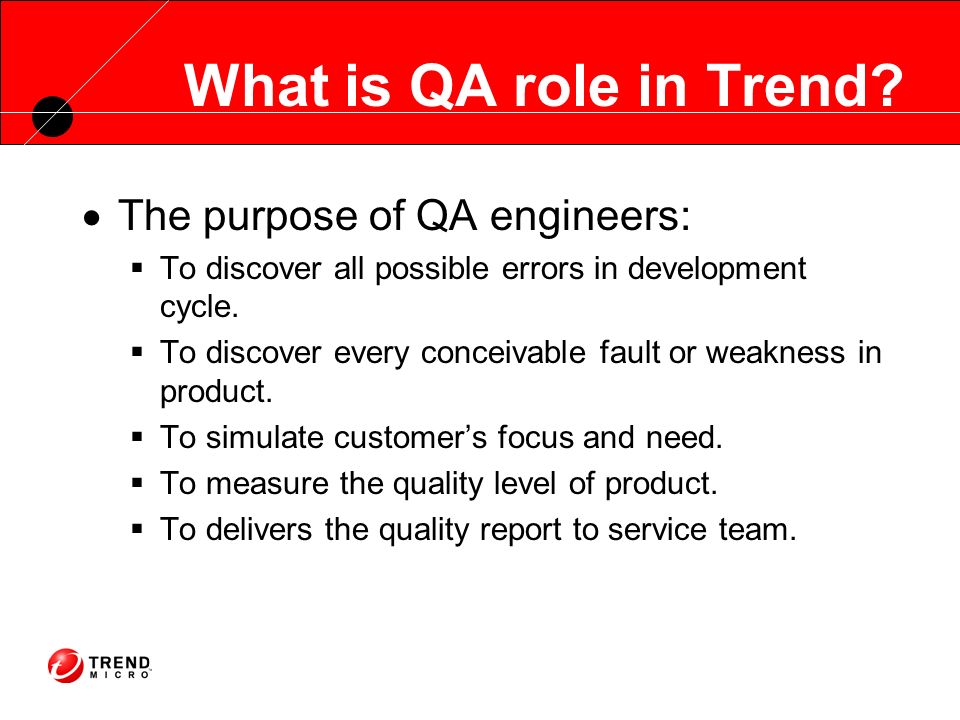 What is QA role in Trend?

• The purpose of QA engineers:
  ▪ To discover all possible errors in development cycle.
  ▪ To discover every conceivable fault or weakness in product.
  ▪ To simulate customer's focus and need.
  ▪ To measure the quality level of product.
  ▪ To delivers the quality report to service team.

TREND MICRO